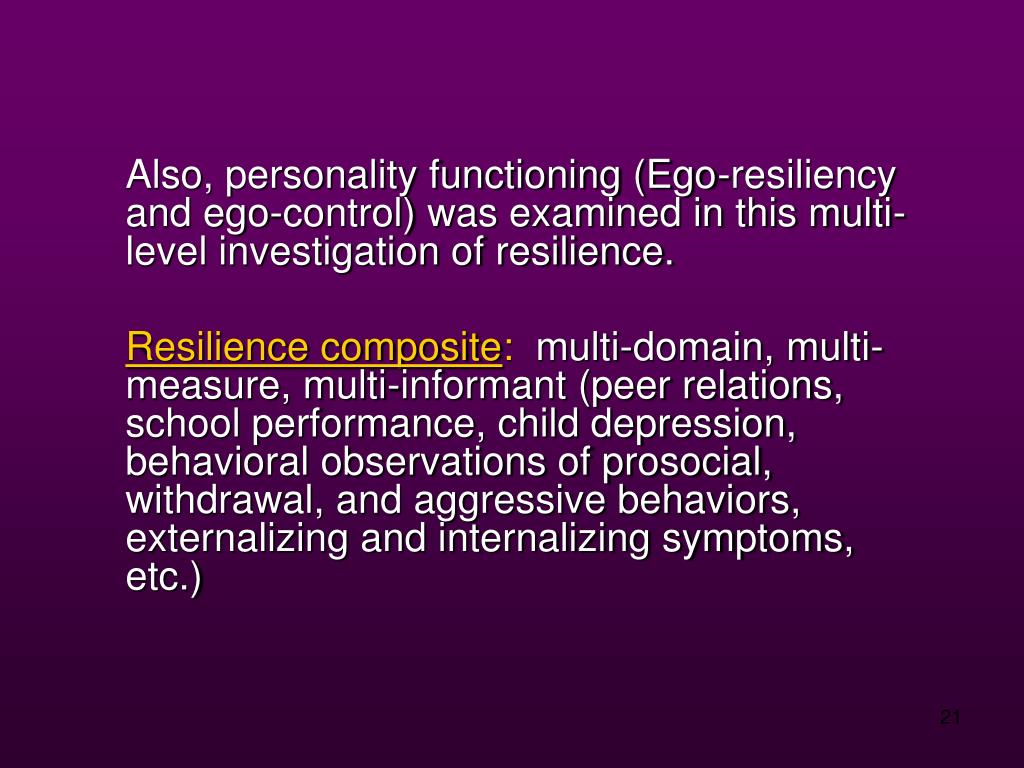 Also, personality functioning (Ego-resiliency and ego-control) was examined in this multi-level investigation of resilience.

Resilience composite: multi-domain, multi-measure, multi-informant (peer relations, school performance, child depression, behavioral observations of prosocial, withdrawal, and aggressive behaviors, externalizing and internalizing symptoms, etc.)

21